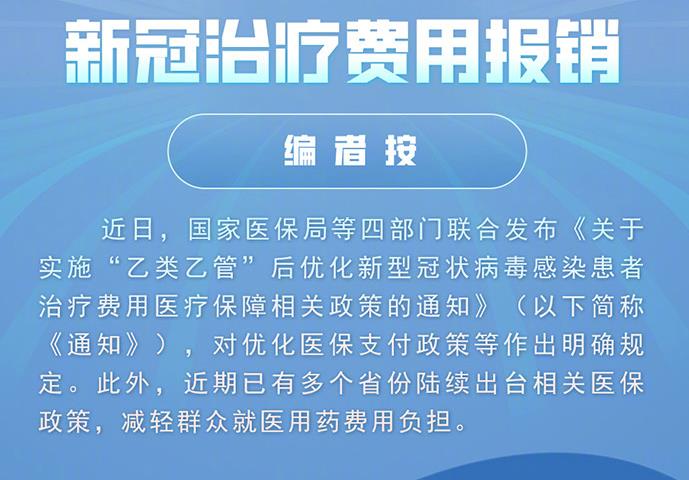 新冠治疗费用报销

编者按

近日，国家医保局等四部门联合发布《关于实施“乙类乙管”后优化新型冠状病毒感染患者治疗费用医疗保障相关政策的通知》（以下简称《通知》），对优化医保支付政策等作出明确规定。此外，近期已有多个省份陆续出台相关医保政策，减轻群众就医用药费用负担。